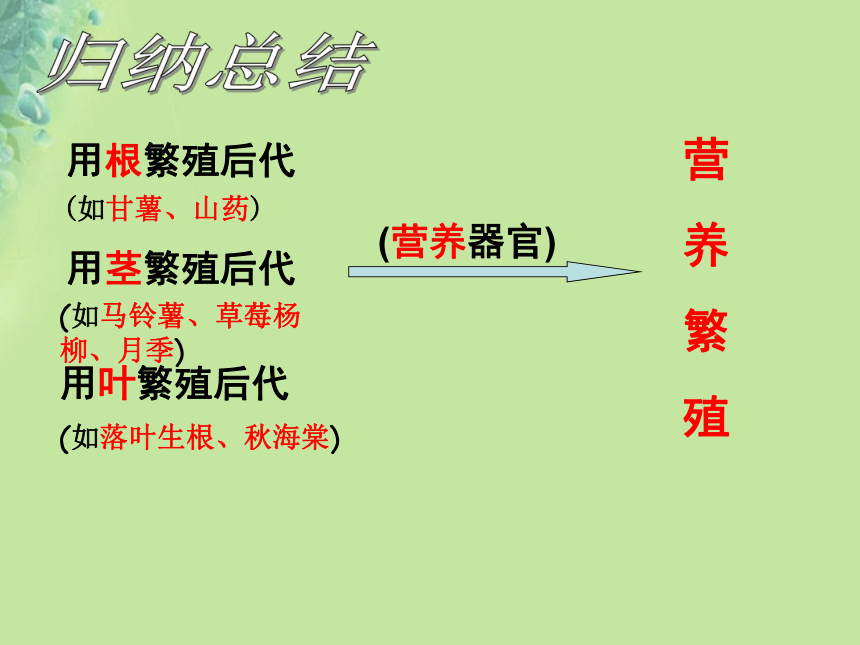 归纳总结

用根繁殖后代

（如甘薯、山药）

用茎繁殖后代

(如马铃薯、草莓杨柳、月季)

用叶繁殖后代

(如落叶生根、秋海棠)

(营养器官)

营养繁殖